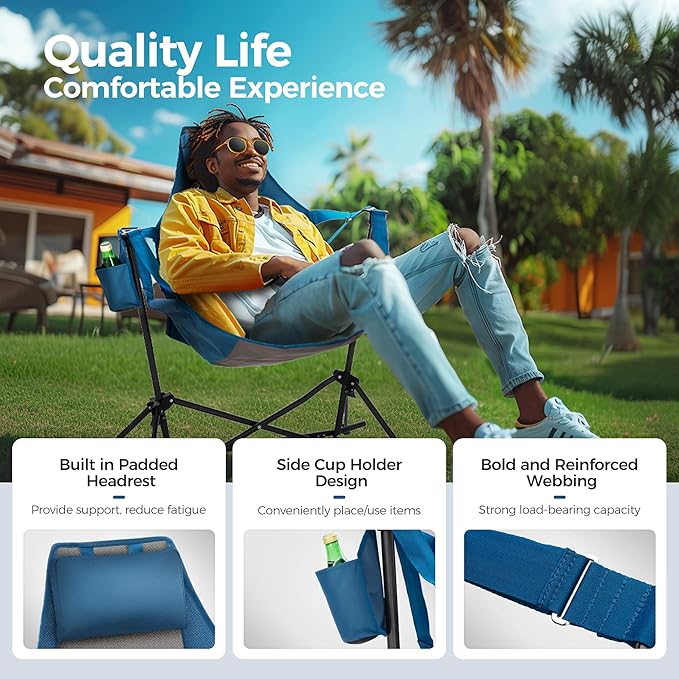 Quality Life
Comfortable Experience

Built in Padded Headrest

Provide support, reduce fatigue

Side Cup Holder Design

Conveniently place/use items

Bold and Reinforced Webbing

Strong load-bearing capacity